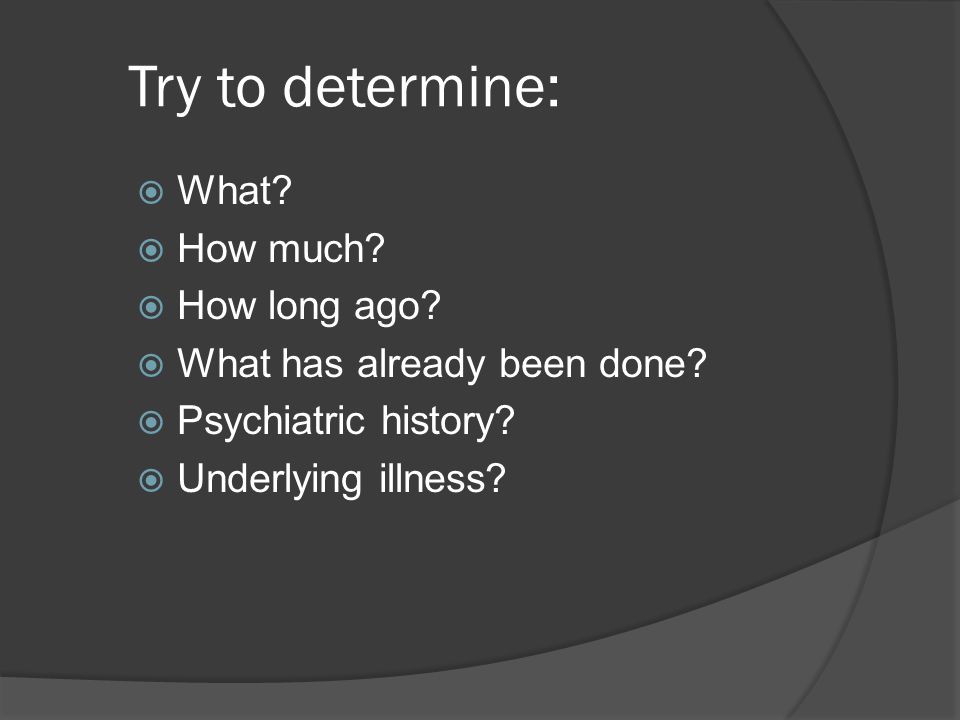 Try to determine:

What?
How much?
How long ago?
What has already been done?
Psychiatric history?
Underlying illness?